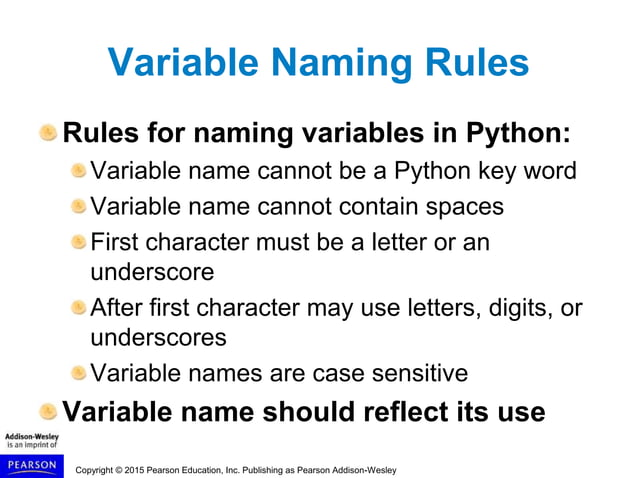 Variable Naming Rules

Rules for naming variables in Python:

Variable name cannot be a Python key word

Variable name cannot contain spaces

First character must be a letter or an underscore

After first character may use letters, digits, or underscores

Variable names are case sensitive

Variable name should reflect its use

Addison-Wesley is an imprint of

PEARSON

Copyright © 2015 Pearson Education, Inc. Publishing as Pearson Addison-Wesley